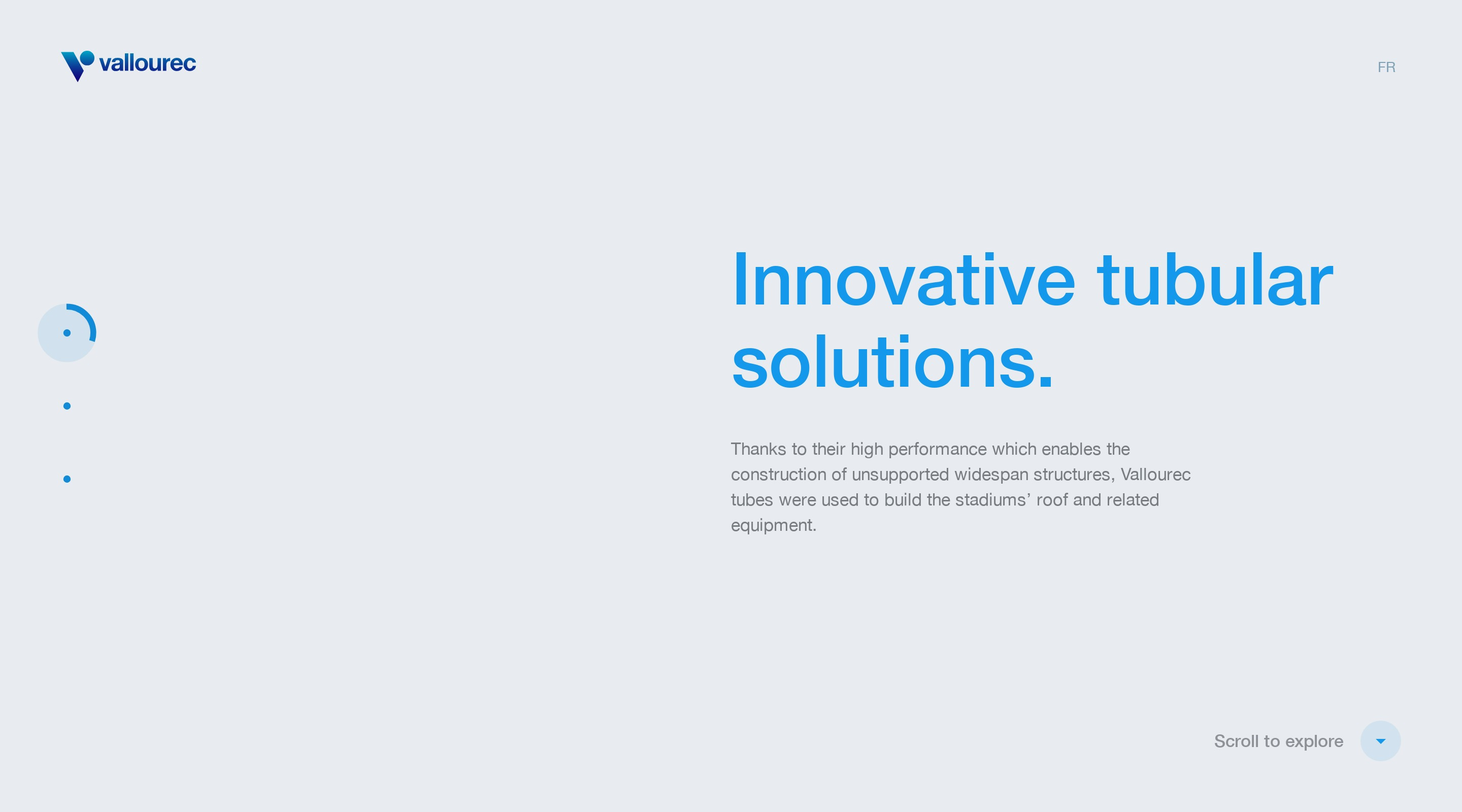 vallourec

FR

Innovative tubular solutions.

Thanks to their high performance which enables the construction of unsupported widespan structures, Vallourec tubes were used to build the stadiums’ roof and related equipment.

Scroll to explore